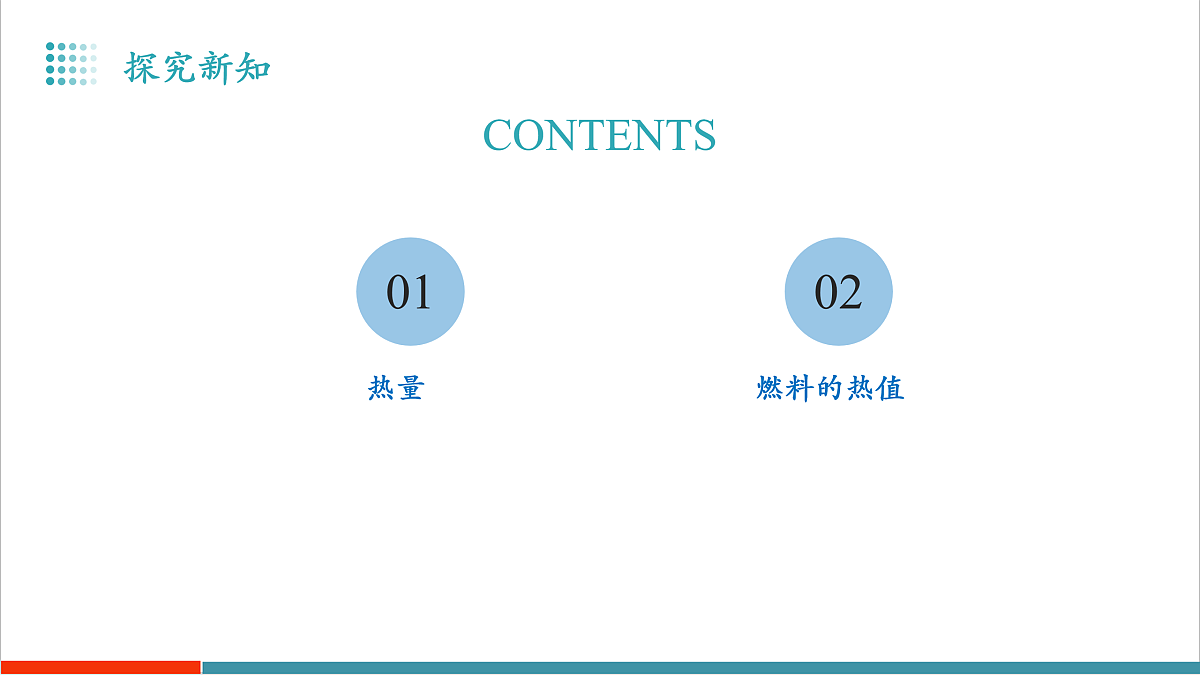 探究新知

CONTENTS

01

热量

02

燃料的热值